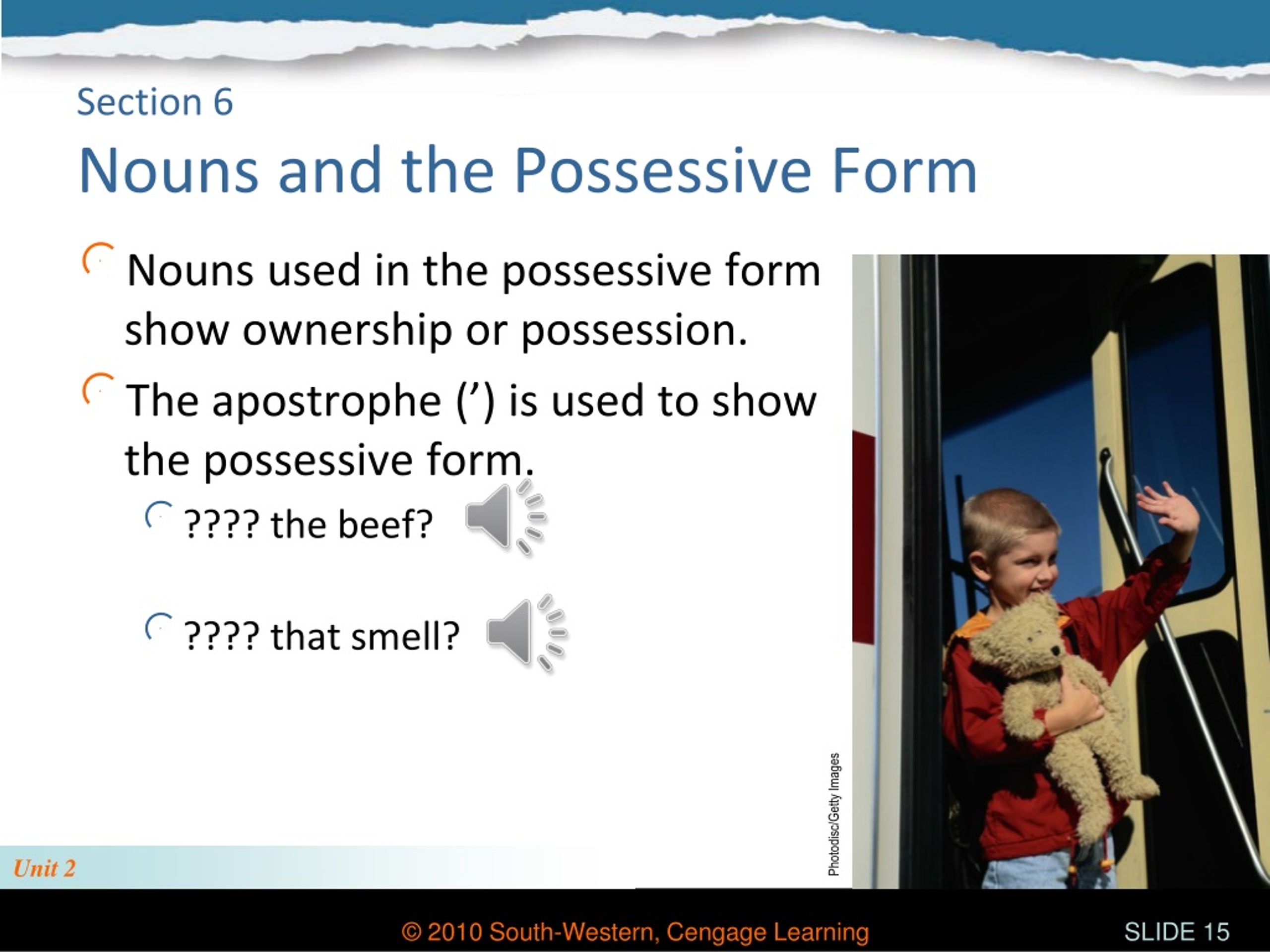 Section 6

Nouns and the Possessive Form

Nouns used in the possessive form show ownership or possession.

The apostrophe (’) is used to show the possessive form.

???? the beef?

???? that smell?

Photodisc/Getty Images

Unit 2

© 2010 South-Western, Cengage Learning

SLIDE 15